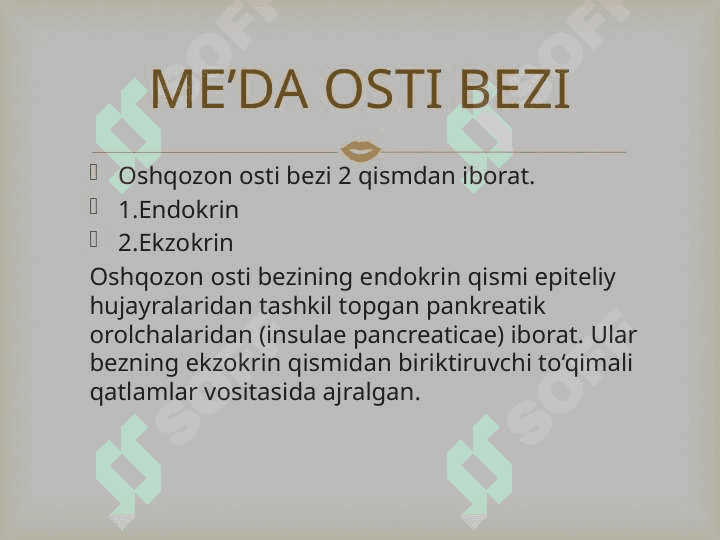 ME’DA OSTI BEZI

Oshqozon osti bezi 2 qismdan iborat.
1.Endokrin
2.Ekzokrin

Oshqozon osti bezining endokrin qismi epiteliy hujayralaridan tashkil topgan pankreatik orolchalaridan (insulae pancreaticae) iborat. Ular bezning ekzokrin qismidan biriktiruvchi to‘qimali qatlamlar vositasida ajralgan.

SOFT SOFT SOFT SOFT